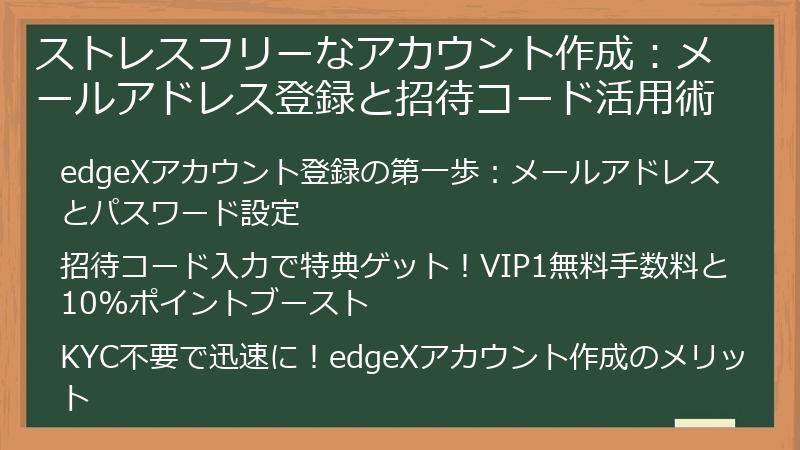 ストレスフリーなアカウント作成：メールアドレス登録と招待コード活用術

edgeXアカウント登録の第一歩：メールアドレスとパスワード設定

招待コード入力で特典ゲット！VIP1無料手数料と10%ポイントブースト

KYC不要で迅速に！edgeXアカウント作成のメリット